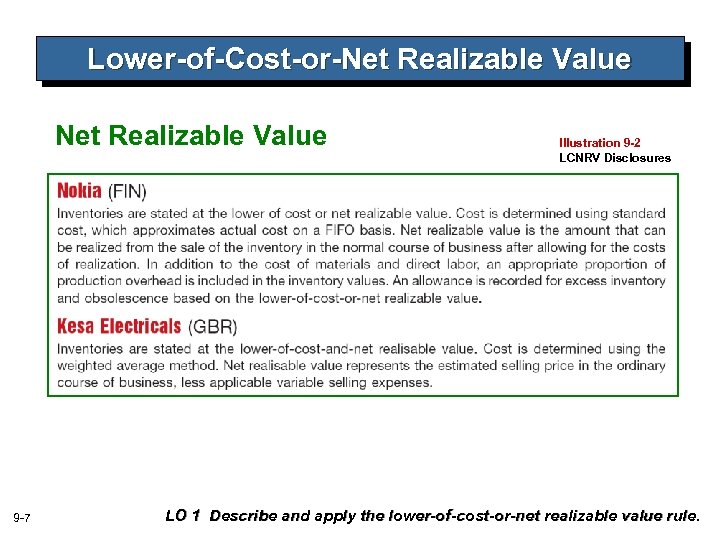 Lower-of-Cost-or-Net Realizable Value

Net Realizable Value

Illustration 9-2
LCNRV Disclosures

Nokia (FIN)

Inventories are stated at the lower of cost or net realizable value. Cost is determined using standard cost, which approximates actual cost on a FIFO basis. Net realizable value is the amount that can be realized from the sale of the inventory in the normal course of business after allowing for the costs of realization. In addition to the cost of materials and direct labor, an appropriate proportion of production overhead is included in the inventory values. An allowance is recorded for excess inventory and obsolescence based on the lower-of-cost-or-net realizable value.

Kesa Electricals (GBR)

Inventories are stated at the lower-of-cost-and-net realisable value. Cost is determined using the weighted average method. Net realisable value represents the estimated selling price in the ordinary course of business, less applicable variable selling expenses.

9-7

LO 1 Describe and apply the lower-of-cost-or-net realizable value rule.